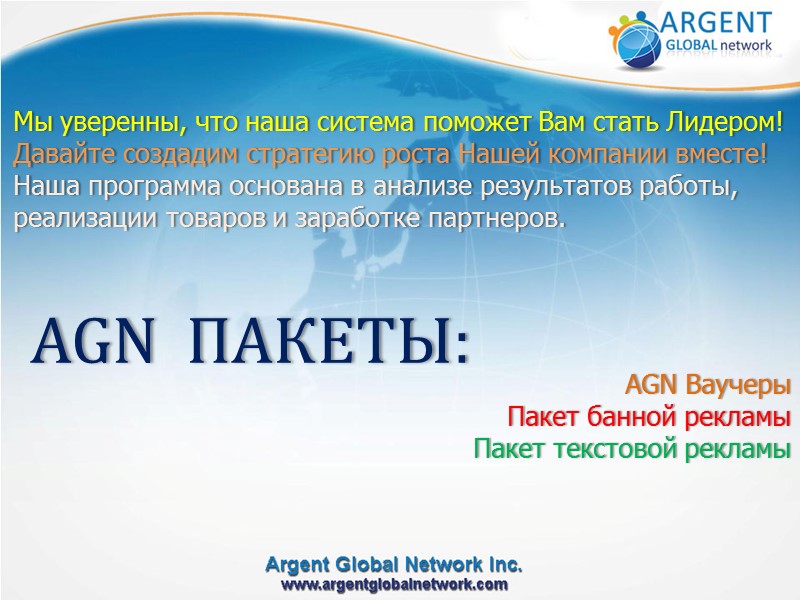 ARGENT
GLOBAL network

Мы уверенны, что наша система поможет Вам стать Лидером!
Давайте создадим стратегию роста Нашей компании вместе!
Наша программа основана в анализе результатов работы, реализации товаров и заработке партнеров.

AGN ПАКЕТЫ:

AGN Ваучеры
Пакет банной рекламы
Пакет текстовой рекламы

Argent Global Network Inc.
www.argentglobalnetwork.com